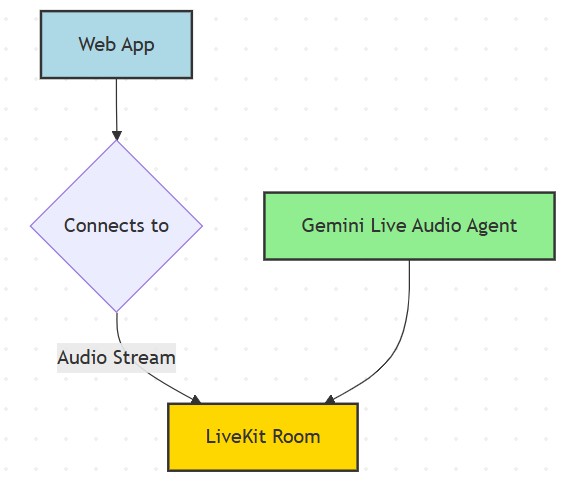 Web App

Connects to

Gemini Live Audio Agent

Audio Stream

LiveKit Room